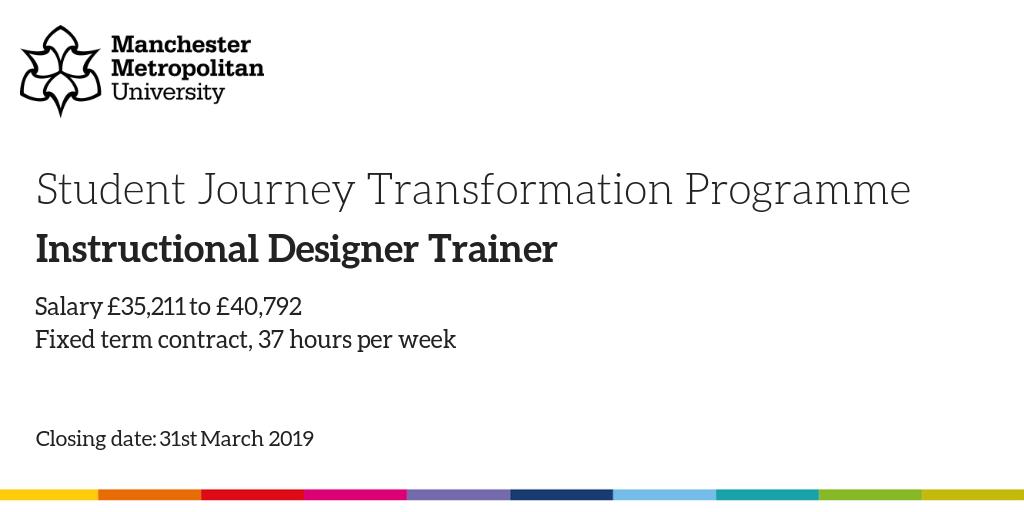 Manchester
Metropolitan
University

Student Journey Transformation Programme

Instructional Designer Trainer

Salary £35,211 to £40,792
Fixed term contract, 37 hours per week

Closing date: 31st March 2019